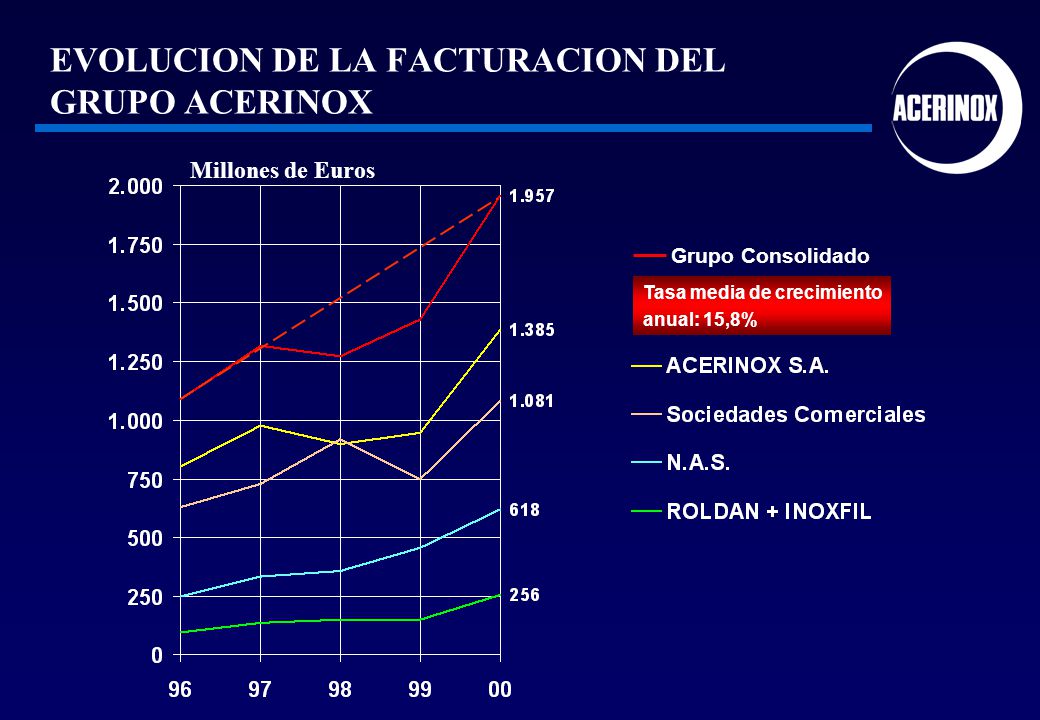 EVOLUCION DE LA FACTURACION DEL GRUPO ACERINOX

ACERINOX

Millones de Euros

2.000
1.750
1.500
1.250
1.000
750
500
250
0

96 97 98 99 00

1.957
1.385
1.081
618
256

Grupo Consolidado

Tasa media de crecimiento anual: 15,8%

ACERINOX S.A.

Sociedades Comerciales

N.A.S.

ROLDAN + INOXFIL